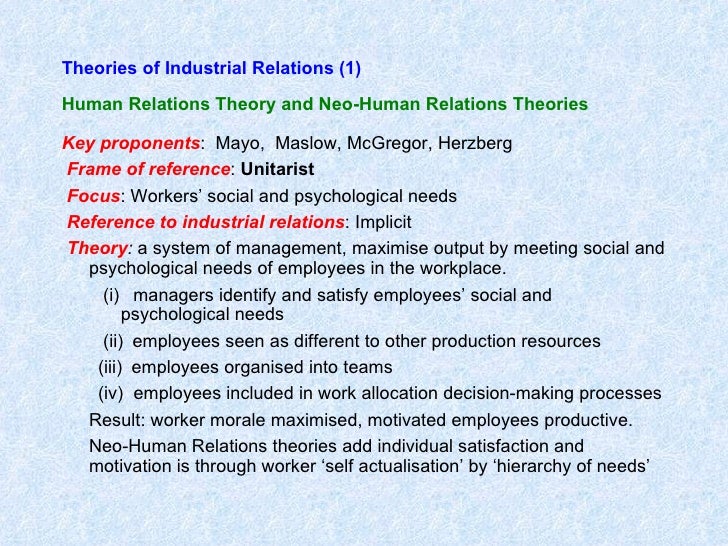 Theories of Industrial Relations (1)

Human Relations Theory and Neo-Human Relations Theories

Key proponents: Mayo, Maslow, McGregor, Herzberg

Frame of reference: Unitarist

Focus: Workers' social and psychological needs

Reference to industrial relations: Implicit

Theory: a system of management, maximise output by meeting social and psychological needs of employees in the workplace.

(i) managers identify and satisfy employees' social and psychological needs

(ii) employees seen as different to other production resources

(iii) employees organised into teams

(iv) employees included in work allocation decision-making processes

Result: worker morale maximised, motivated employees productive.

Neo-Human Relations theories add individual satisfaction and motivation is through worker 'self actualisation' by 'hierarchy of needs'